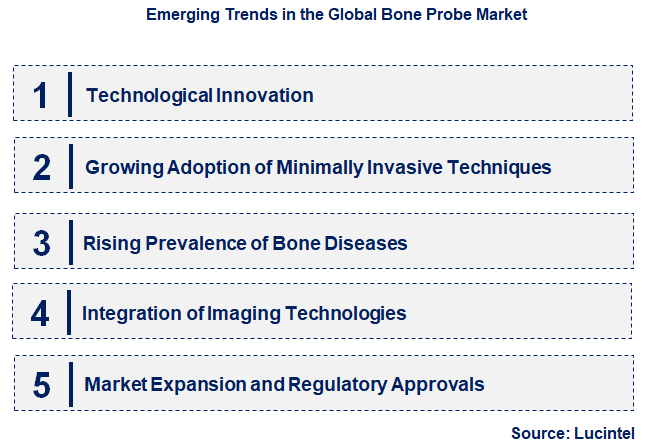 Emerging Trends in the Global Bone Probe Market

1 Technological Innovation

2 Growing Adoption of Minimally Invasive Techniques

3 Rising Prevalence of Bone Diseases

4 Integration of Imaging Technologies

5 Market Expansion and Regulatory Approvals

Source: Lucintel